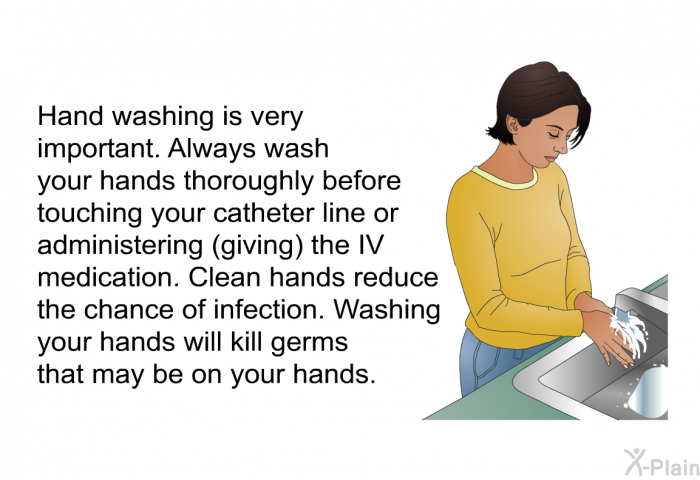 Hand washing is very important. Always wash your hands thoroughly before touching your catheter line or administering (giving) the IV medication. Clean hands reduce the chance of infection. Washing your hands will kill germs that may be on your hands.

X-Plain